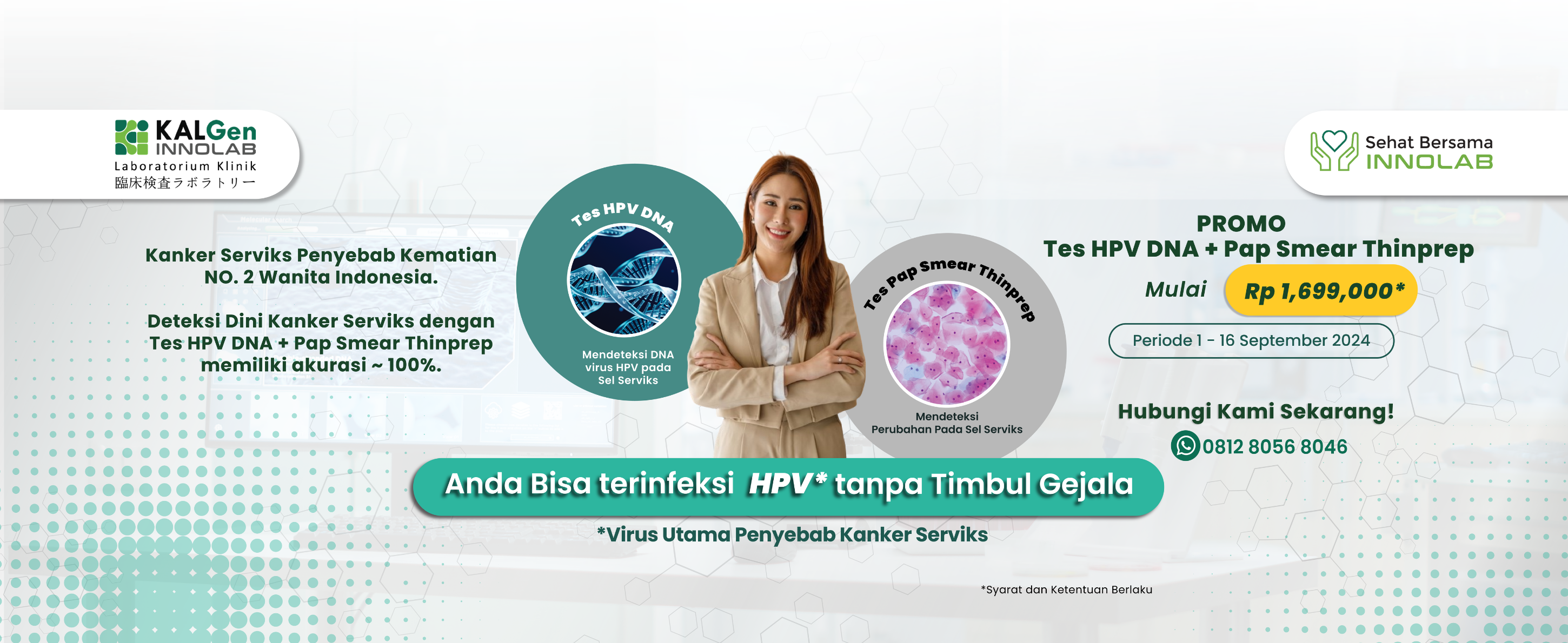 KALGen INNOLAB
Laboratorium Klinik
臨床検査ラボラトリー

Sehat Bersama INNOLAB

Kanker Serviks Penyebab Kematian NO. 2 Wanita Indonesia.

Deteksi Dini Kanker Serviks dengan Tes HPV DNA + Pap Smear Thinprep memiliki akurasi ~ 100%.

Tes HPV DNA
Mendeteksi DNA virus HPV pada Sel Serviks

Tes Pap Smear Thinprep
Mendeteksi Perubahan Pada Sel Serviks

PROMO
Tes HPV DNA + Pap Smear Thinprep
Mulai Rp 1,699,000*
Periode 1 - 16 September 2024

Hubungi Kami Sekarang!
0812 8056 8046

Anda Bisa terinfeksi HPV* tanpa Timbul Gejala
*Virus Utama Penyebab Kanker Serviks

*Syarat dan Ketentuan Berlaku